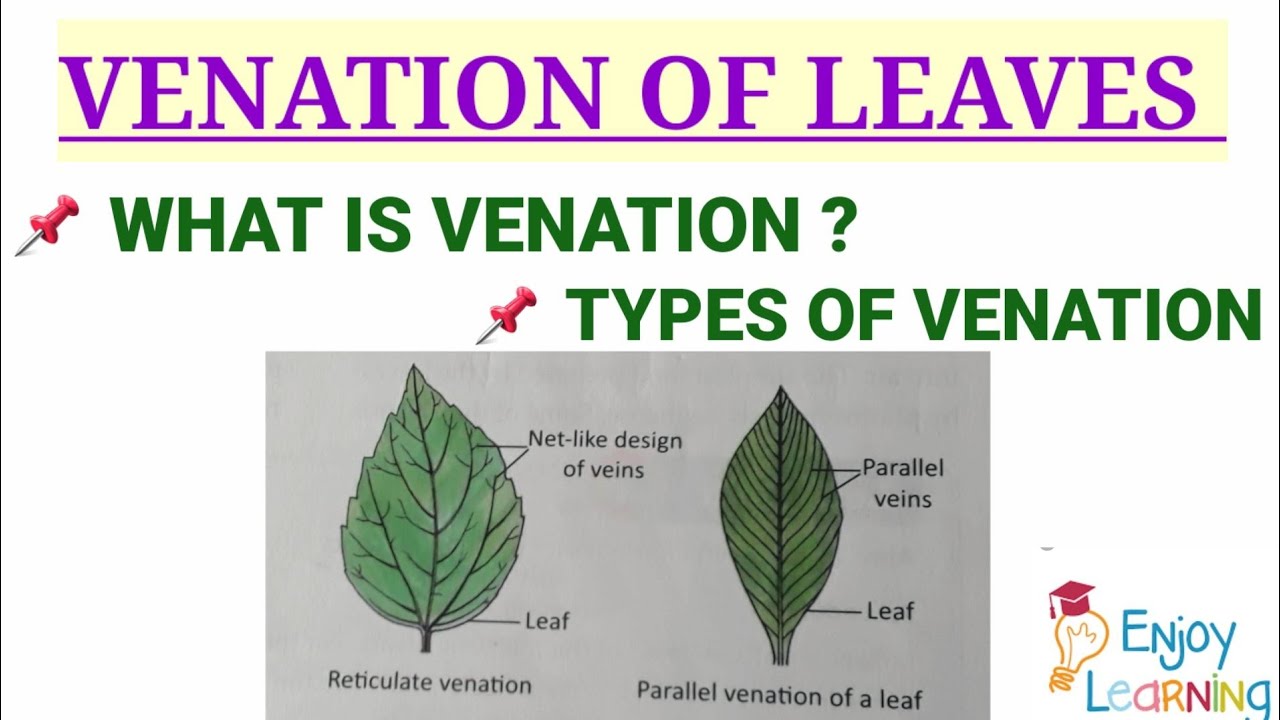 VENATION OF LEAVES

WHAT IS VENATION ?

TYPES OF VENATION

Net-like design of veins

Leaf

Reticulate venation

Parallel veins

Leaf

Parallel venation of a leaf

Enjoy Learning